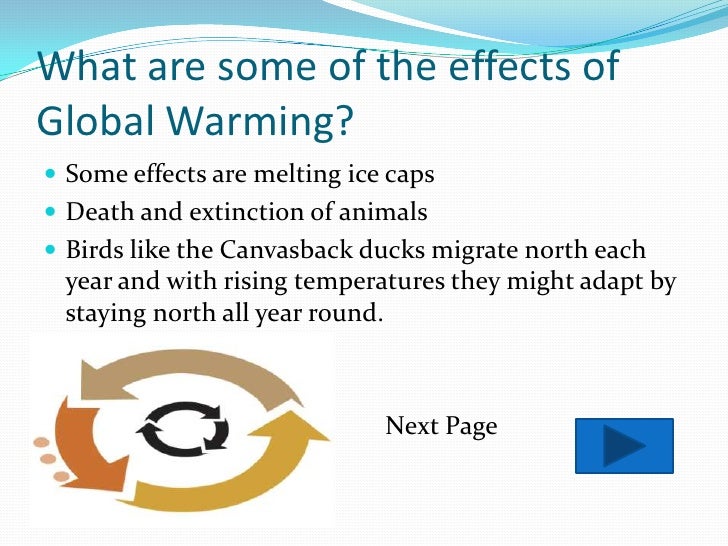 What are some of the effects of Global Warming?

- Some effects are melting ice caps
- Death and extinction of animals
- Birds like the Canvasback ducks migrate north each year and with rising temperatures they might adapt by staying north all year round.

Next Page